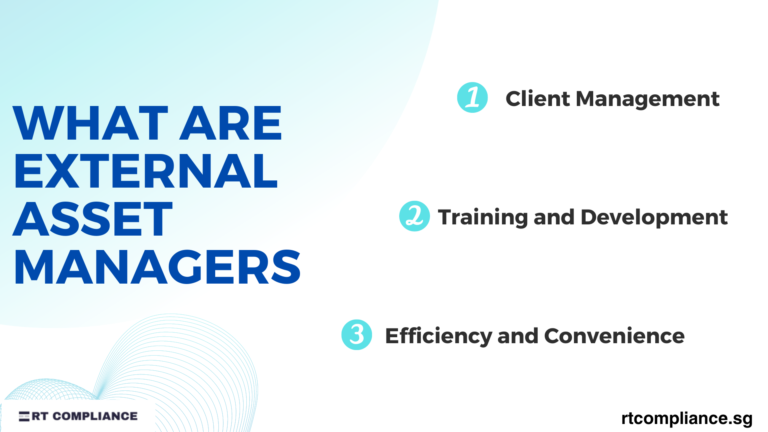 WHAT ARE EXTERNAL ASSET MANAGERS

1 Client Management

2 Training and Development

3 Efficiency and Convenience

RT COMPLIANCE

rtcompliance.sg